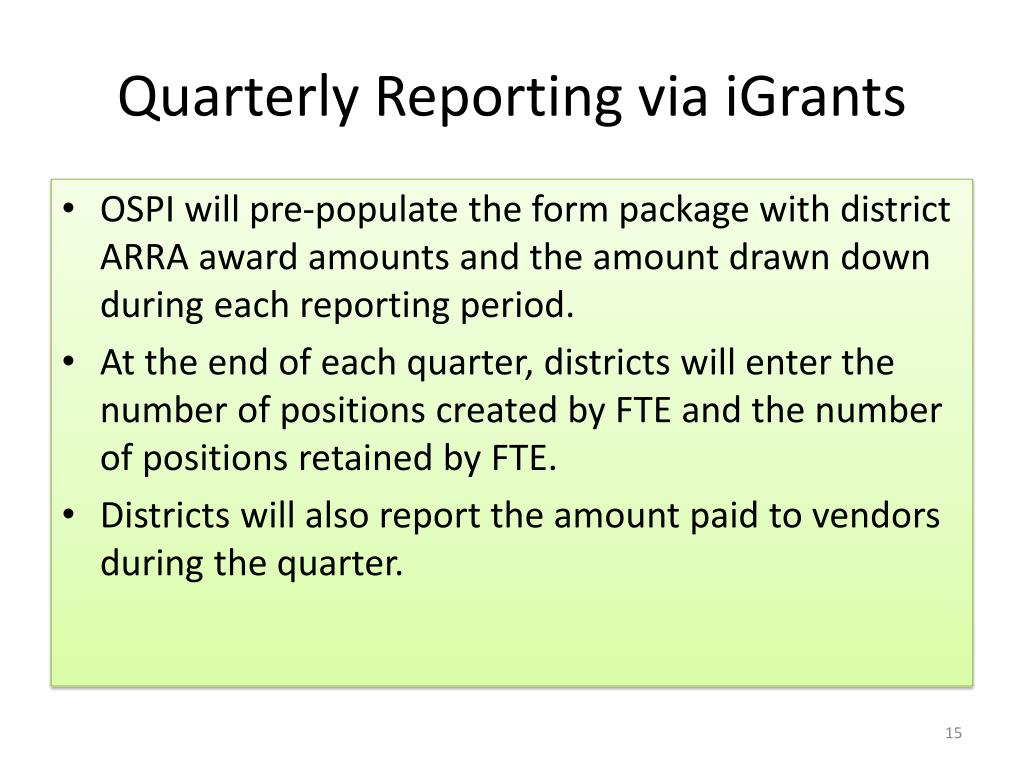 Quarterly Reporting via iGrants

• OSPI will pre-populate the form package with district ARRA award amounts and the amount drawn down during each reporting period.
• At the end of each quarter, districts will enter the number of positions created by FTE and the number of positions retained by FTE.
• Districts will also report the amount paid to vendors during the quarter.

15